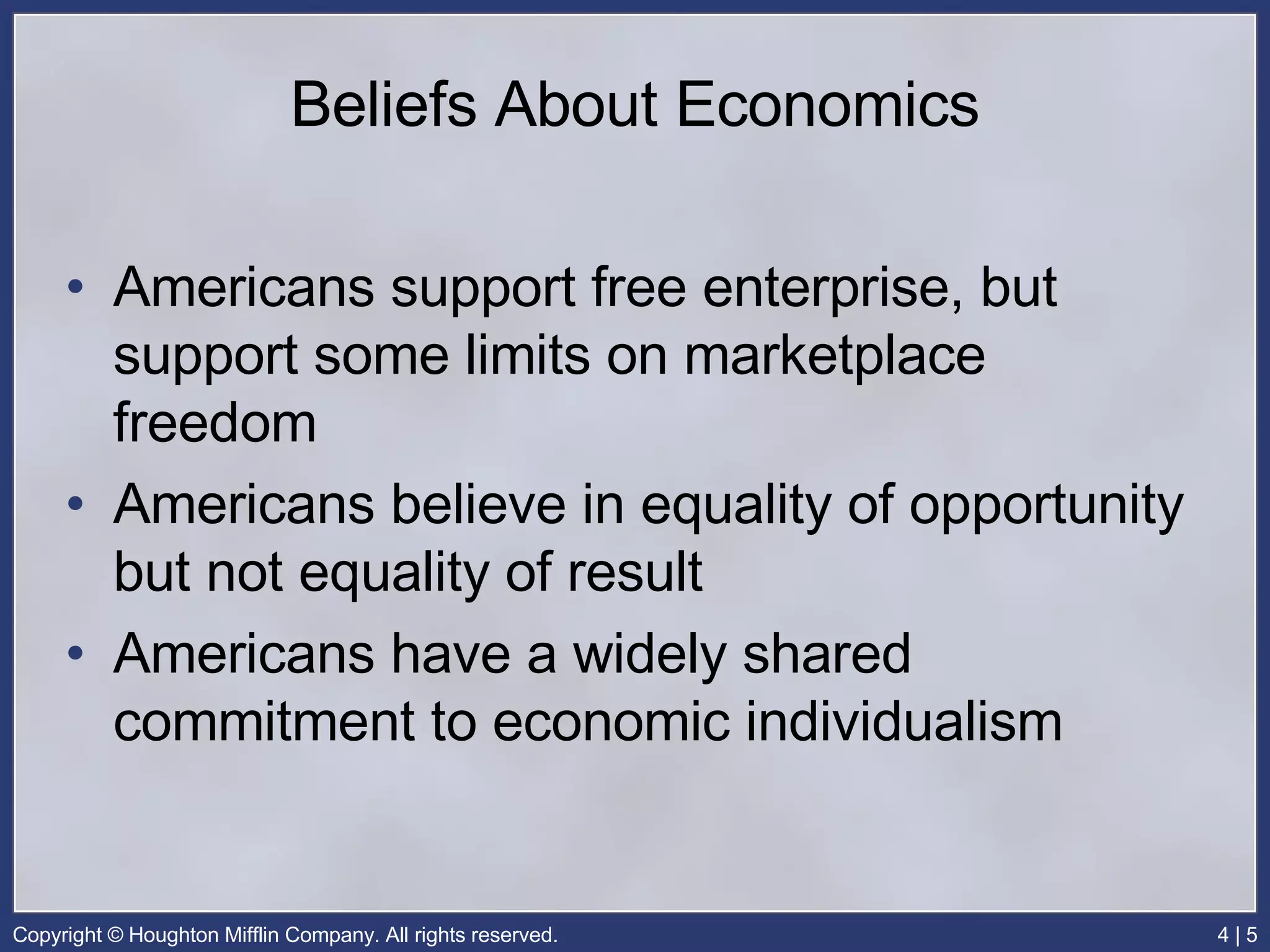 Beliefs About Economics

• Americans support free enterprise, but support some limits on marketplace freedom

• Americans believe in equality of opportunity but not equality of result

• Americans have a widely shared commitment to economic individualism

Copyright © Houghton Mifflin Company. All rights reserved.

4 | 5